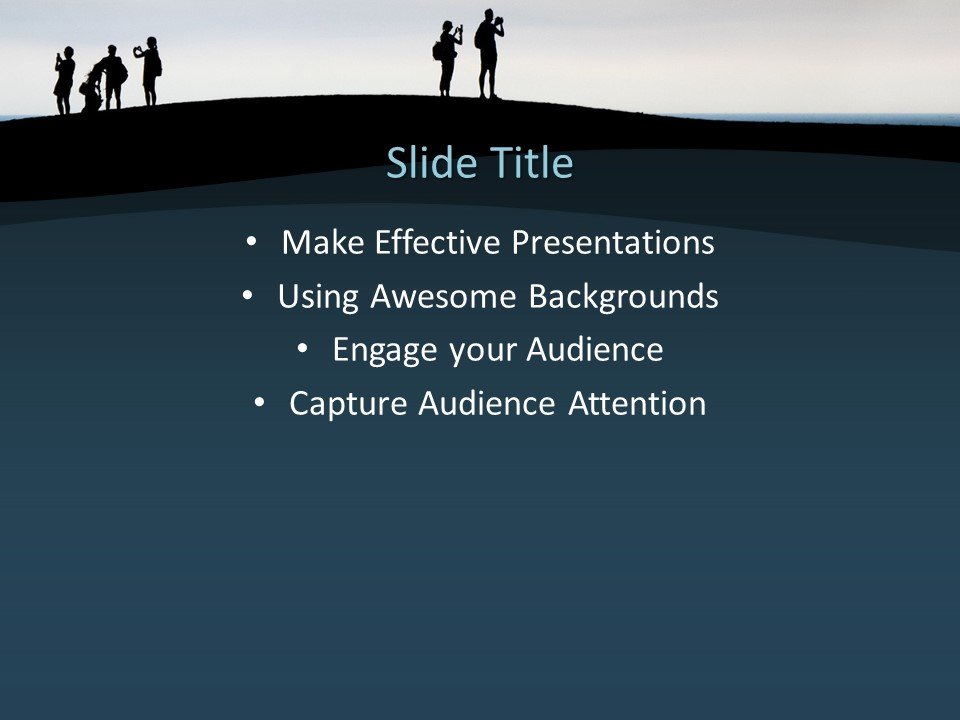 Slide Title

• Make Effective Presentations
• Using Awesome Backgrounds
• Engage your Audience
• Capture Audience Attention